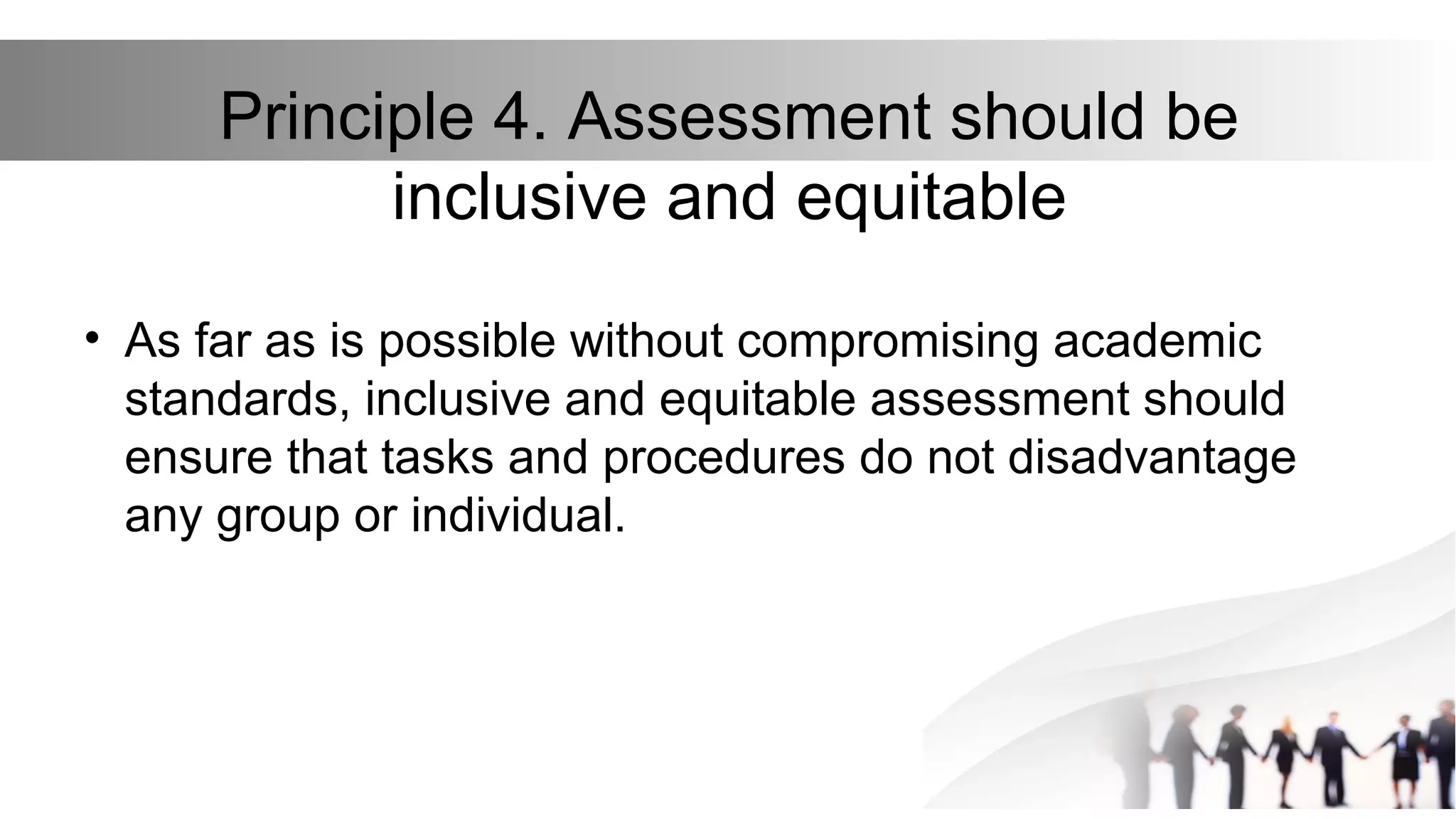 Principle 4. Assessment should be inclusive and equitable

• As far as is possible without compromising academic standards, inclusive and equitable assessment should ensure that tasks and procedures do not disadvantage any group or individual.